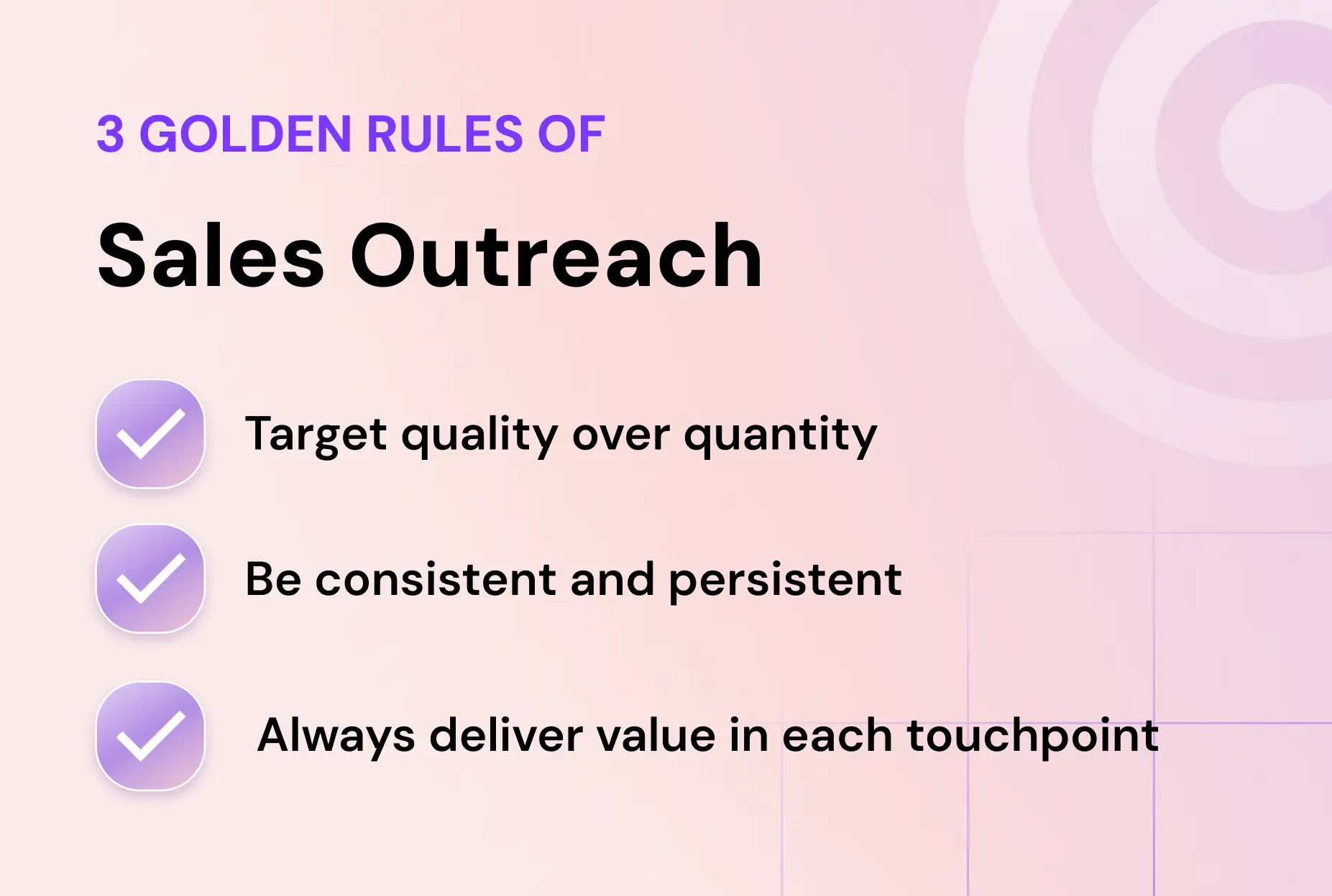 3 GOLDEN RULES OF

Sales Outreach

Target quality over quantity

Be consistent and persistent

Always deliver value in each touchpoint